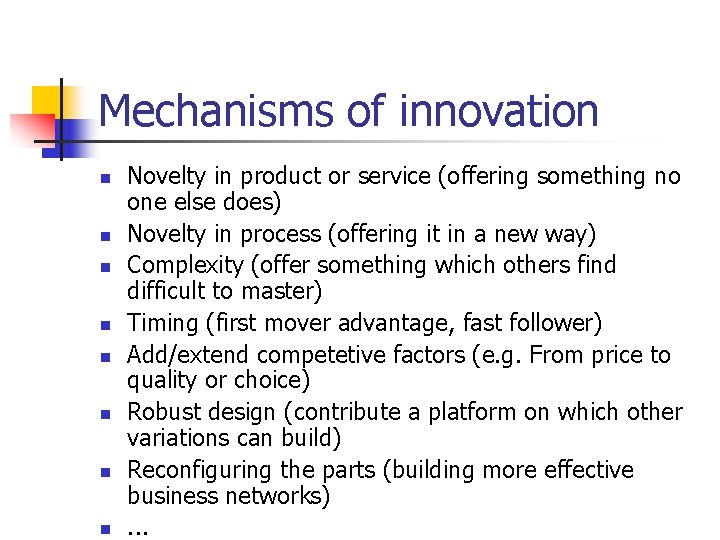 Mechanisms of innovation

- Novelty in product or service (offering something no one else does)
- Novelty in process (offering it in a new way)
- Complexity (offer something which others find difficult to master)
- Timing (first mover advantage, fast follower)
- Add/extend competetive factors (e.g. From price to quality or choice)
- Robust design (contribute a platform on which other variations can build)
- Reconfiguring the parts (building more effective business networks)
- ...